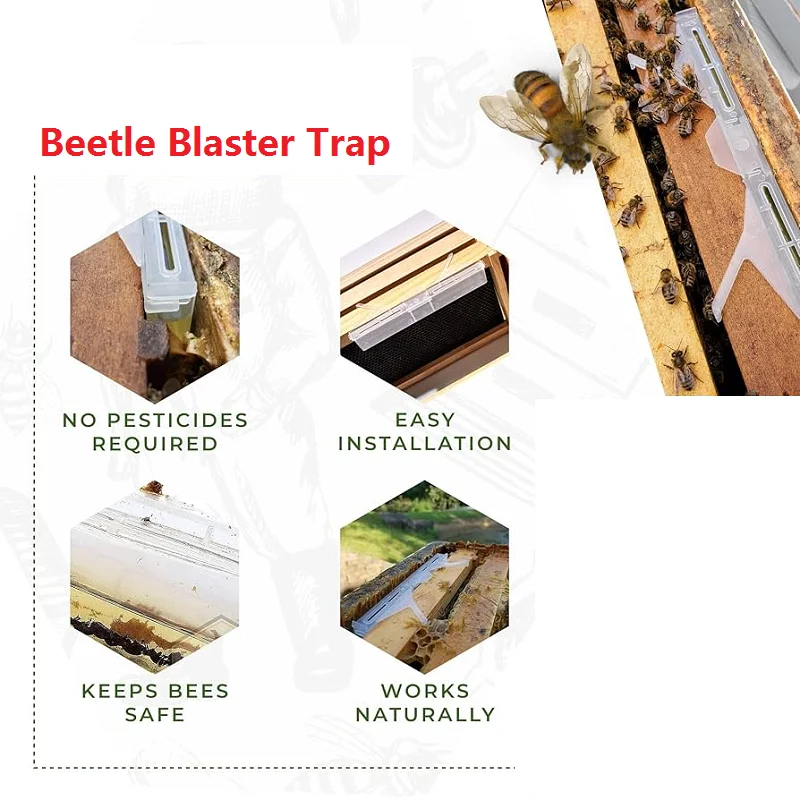 Beetle Blaster Trap

NO PESTICIDES REQUIRED

EASY INSTALLATION

KEEPS BEES SAFE

WORKS NATURALLY